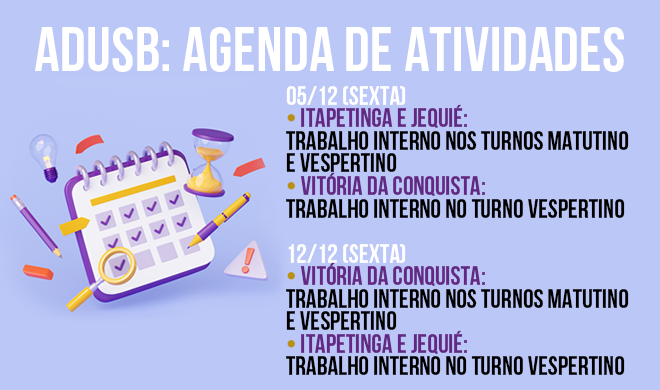 ADUSB: AGENDA DE ATIVIDADES

05/12 (SEXTA)
• ITAPETINGA E JEQUIÉ:
TRABALHO INTERNO NOS TURNOS MATUTINO E VESPERTINO
• VITÓRIA DA CONQUISTA:
TRABALHO INTERNO NO TURNO VESPERTINO

12/12 (SEXTA)
• VITÓRIA DA CONQUISTA:
TRABALHO INTERNO NOS TURNOS MATUTINO E VESPERTINO
• ITAPETINGA E JEQUIÉ:
TRABALHO INTERNO NO TURNO VESPERTINO